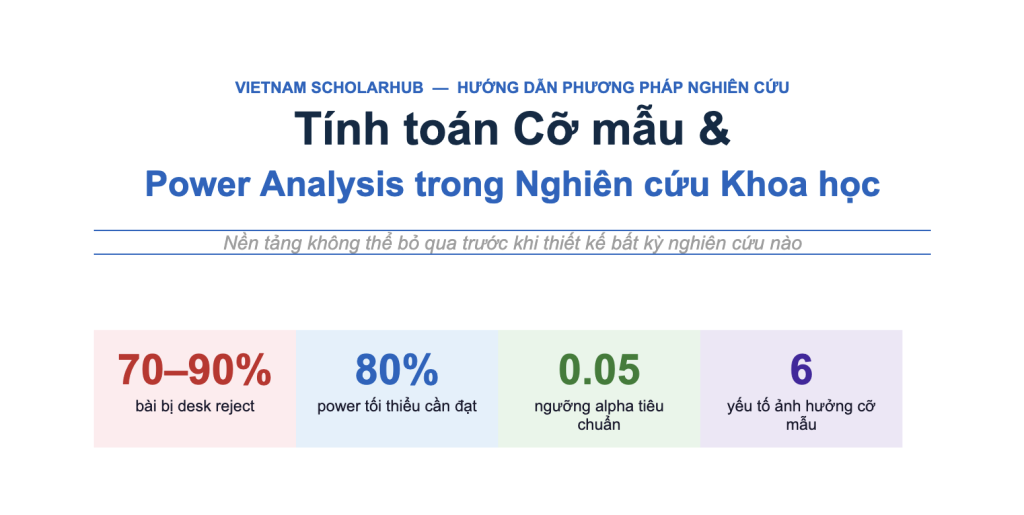 VIETNAM SCHOLARHUB — HƯỚNG DẪN PHƯƠNG PHÁP NGHIÊN CỨU

Tính toán Cỡ mẫu &

Power Analysis trong Nghiên cứu Khoa học

Nền tảng không thể bỏ qua trước khi thiết kế bất kỳ nghiên cứu nào

70–90%
bài bị desk reject

80%
power tối thiểu cần đạt

0.05
ngưỡng alpha tiêu chuẩn

6
yếu tố ảnh hưởng cỡ mẫu